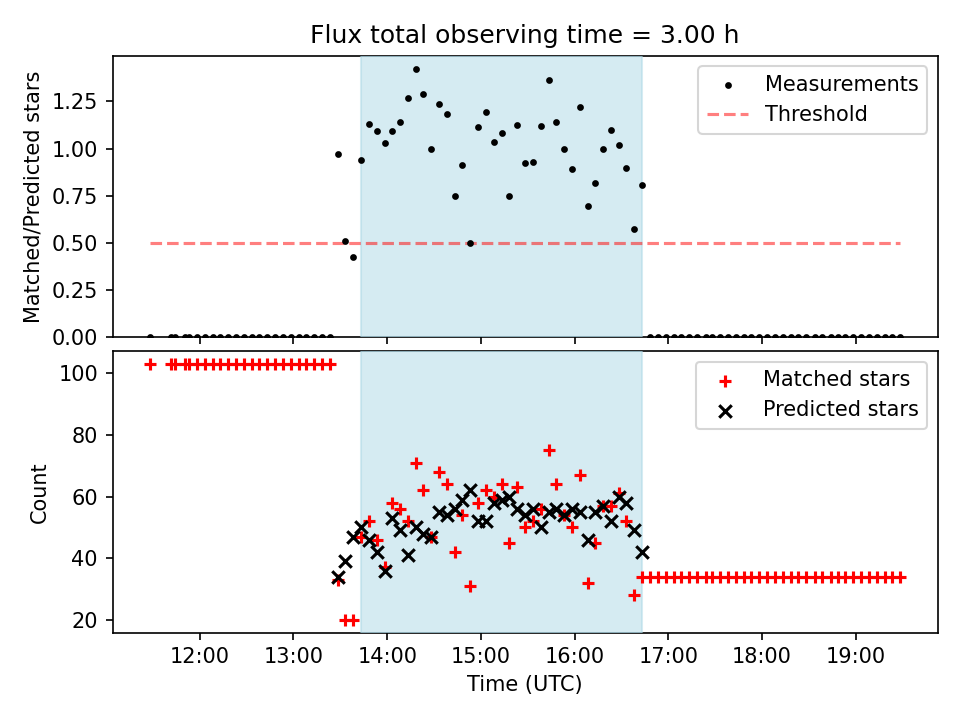 Flux total observing time = 3.00 h

Matched/Predicted stars

1.25
1.00
0.75
0.50
0.25
0.00

Measurements
Threshold

Count

100
80
60
40
20

Matched stars
Predicted stars

12:00
13:00
14:00
15:00
16:00
17:00
18:00
19:00

Time (UTC)